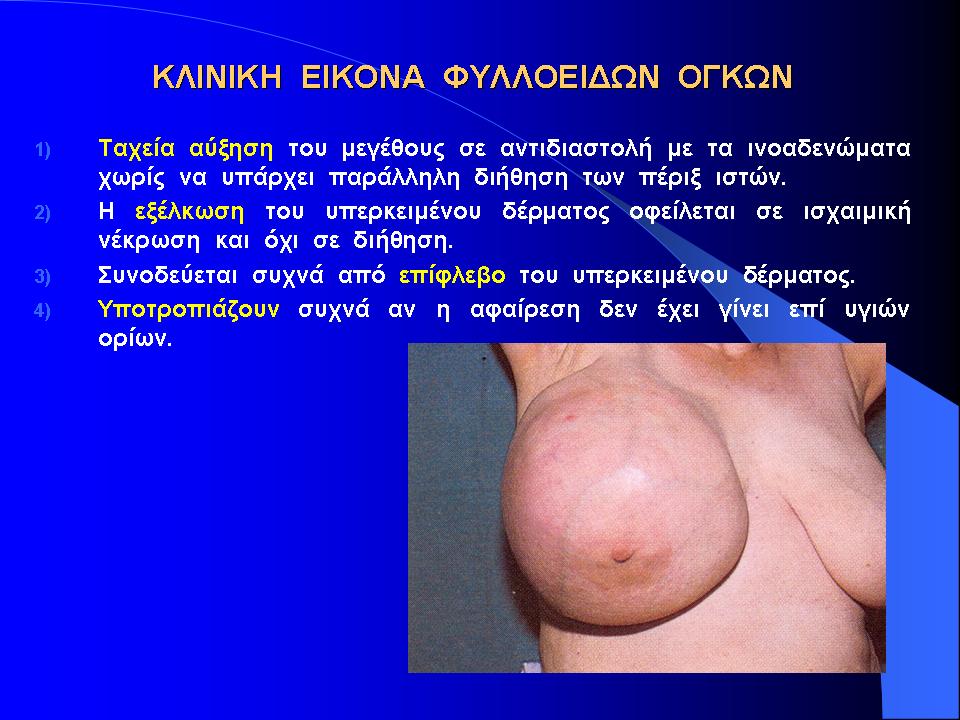 ΚΛΙΝΙΚΗ ΕΙΚΟΝΑ ΦΥΛΛΟΕΙΔΩΝ ΟΓΚΩΝ

1) Ταχεία αύξηση του μεγέθους σε αντιδιαστολή με τα ινοαδενώματα χωρίς να υπάρχει παράλληλη διήθηση των πέριξ ιστών.

2) Η εξέλκωση του υπερκειμένου δέρματος οφείλεται σε ισχαιμική νέκρωση και όχι σε διήθηση.

3) Συνοδεύεται συχνά από επίφλεβο του υπερκειμένου δέρματος.

4) Υποτροπιάζουν συχνά αν η αφαίρεση δεν έχει γίνει επί υγιών ορίων.